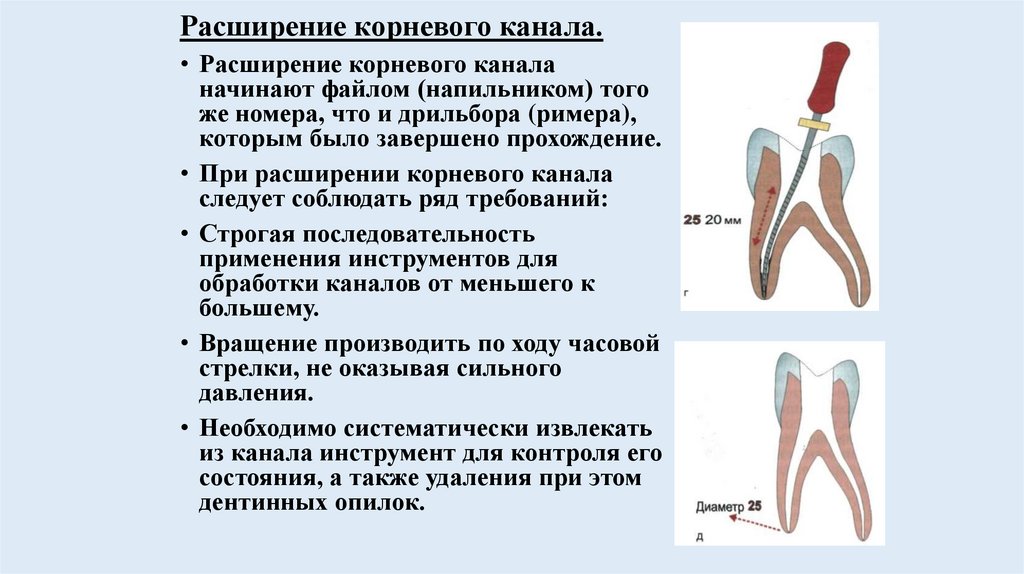 Расширение корневого канала.

• Расширение корневого канала начинают файлом (напильником) того же номера, что и дрильбора (римера), которым было завершено прохождение.

• При расширении корневого канала следует соблюдать ряд требований:

• Строгая последовательность применения инструментов для обработки каналов от меньшего к большему.

• Вращение производить по ходу часовой стрелки, не оказывая сильного давления.

• Необходимо систематически извлекать из канала инструмент для контроля его состояния, а также удаления при этом дентинных опилок.

25 20 мм

г

Диаметр 25

д